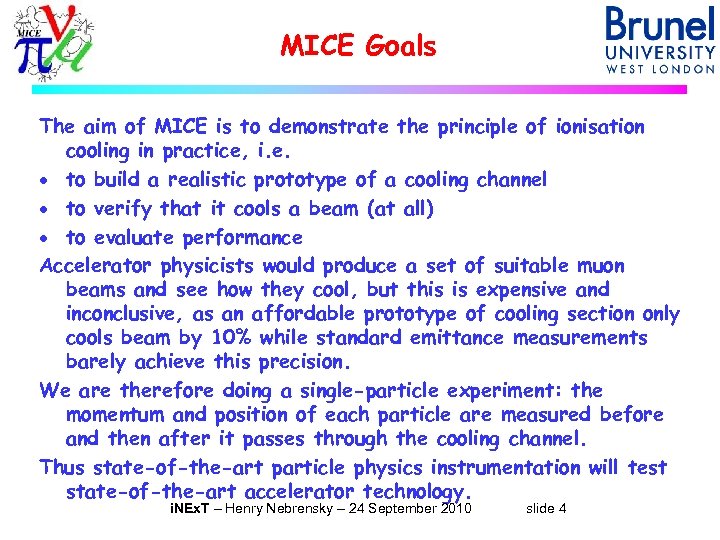 MICE

MICE Goals

Brunel
UNIVERSITY
WEST LONDON

The aim of MICE is to demonstrate the principle of ionisation cooling in practice, i.e.
• to build a realistic prototype of a cooling channel
• to verify that it cools a beam (at all)
• to evaluate performance

Accelerator physicists would produce a set of suitable muon beams and see how they cool, but this is expensive and inconclusive, as an affordable prototype of cooling section only cools beam by 10% while standard emittance measurements barely achieve this precision.

We are therefore doing a single-particle experiment: the momentum and position of each particle are measured before and then after it passes through the cooling channel.

Thus state-of-the-art particle physics instrumentation will test state-of-the-art accelerator technology.

iNExT – Henry Nebrensky – 24 September 2010 slide 4